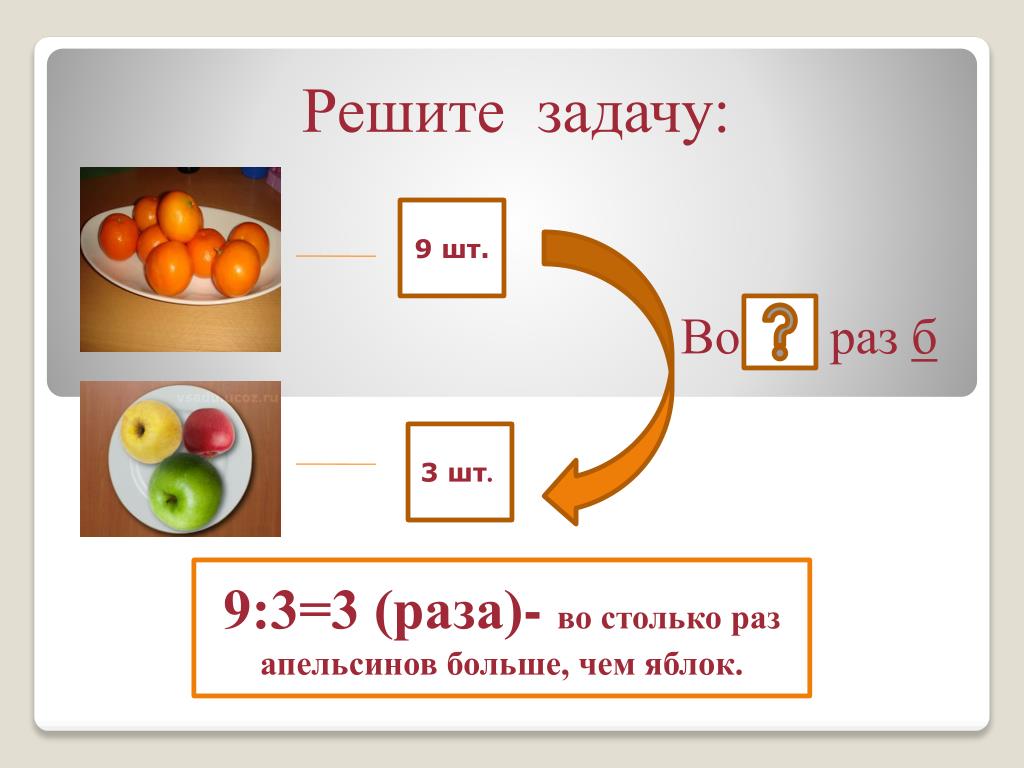 Решите задачу:

9 шт.

Во ? раз б

3 шт.

9:3=3 (раза)- во столько раз апельсинов больше, чем яблок.